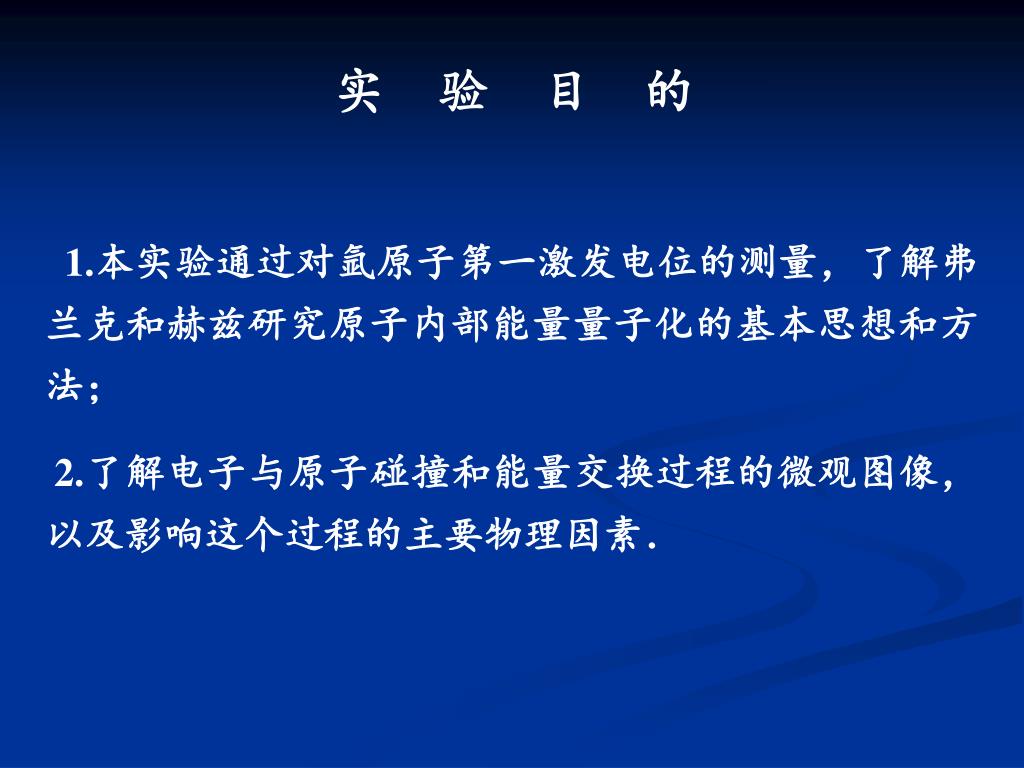 实 验 目 的

1.本实验通过对氩原子第一激发电位的测量，了解弗兰克和赫兹研究原子内部能量量子化的基本思想和方法；

2.了解电子与原子碰撞和能量交换过程的微观图像，以及影响这个过程的主要物理因素.